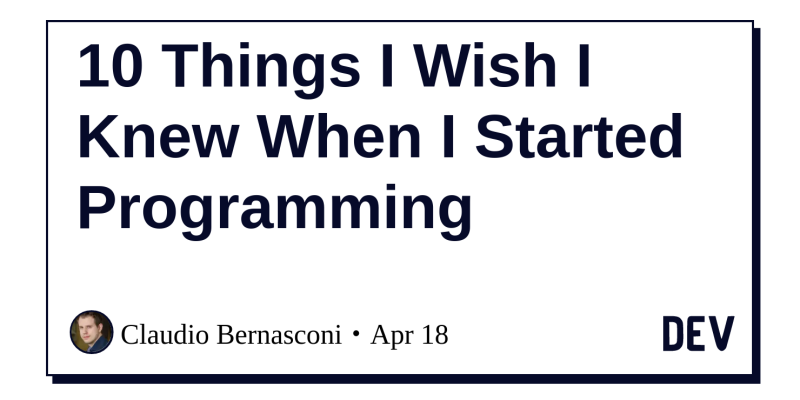 10 Things I Wish I Knew When I Started Programming

Claudio Bernasconi • Apr 18

DEV